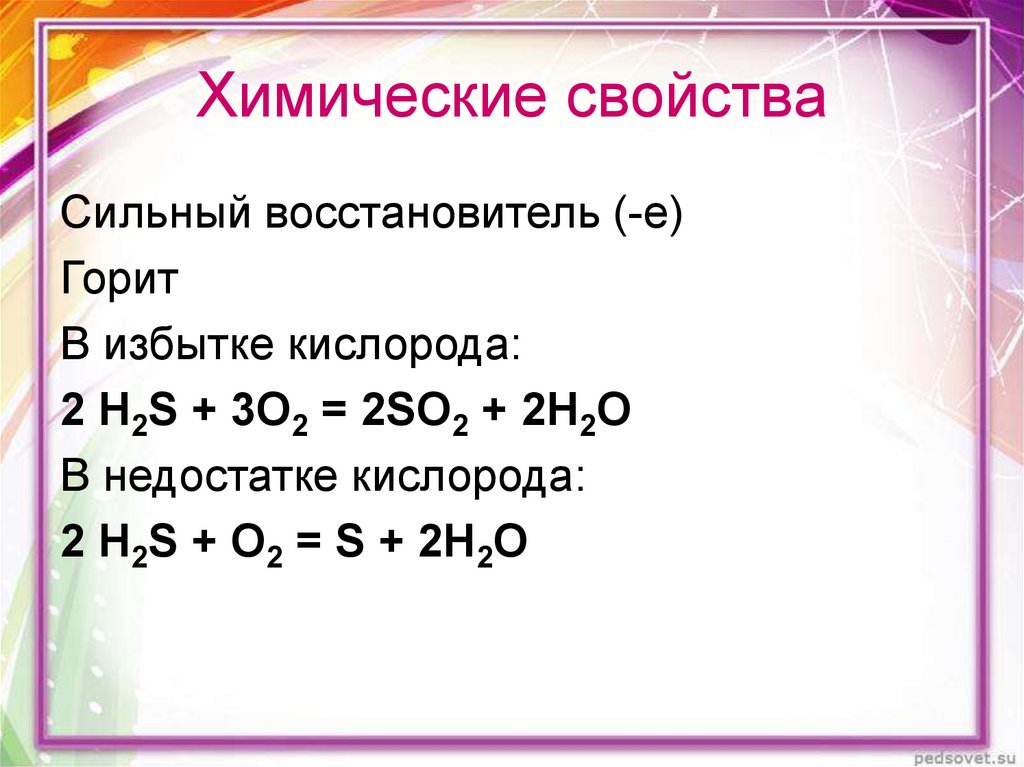 Химические свойства

Сильный восстановитель (-е)

Горит

В избытке кислорода:

$2\ H_2S + 3O_2 = 2SO_2 + 2H_2O$

В недостатке кислорода:

$2\ H_2S + O_2 = S + 2H_2O$

pedsovet.su